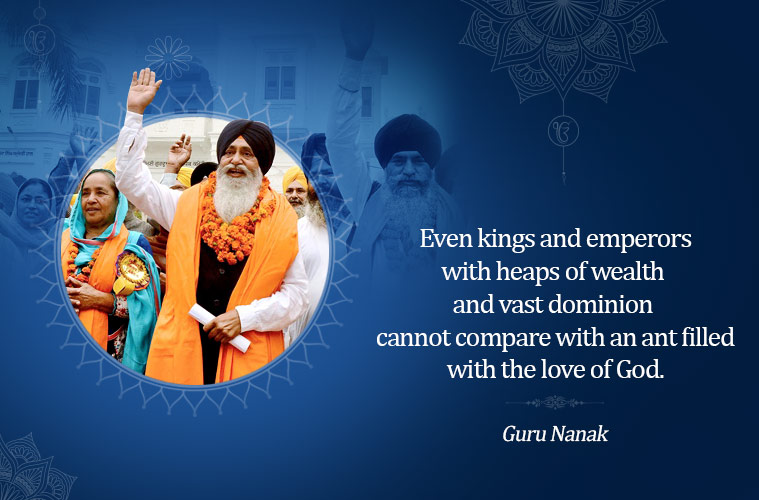 Even kings and emperors with heaps of wealth and vast dominion cannot compare with an ant filled with the love of God.

Guru Nanak